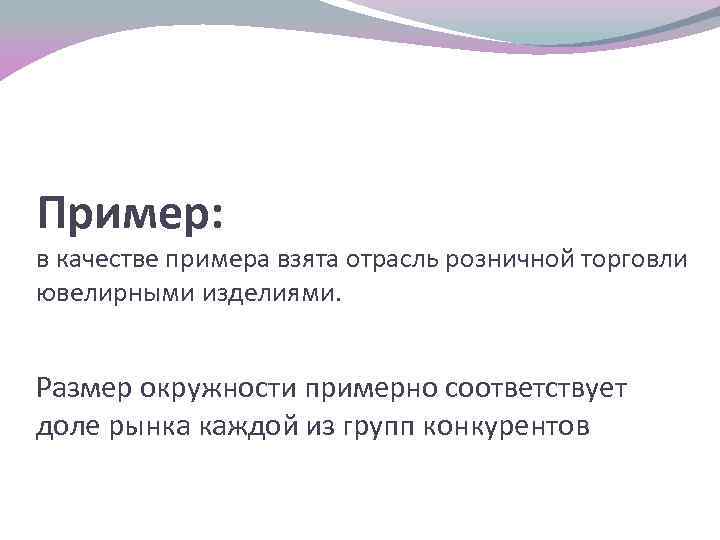 Пример:
в качестве примера взята отрасль розничной торговли ювелирными изделиями.

Размер окружности примерно соответствует доле рынка каждой из групп конкурентов